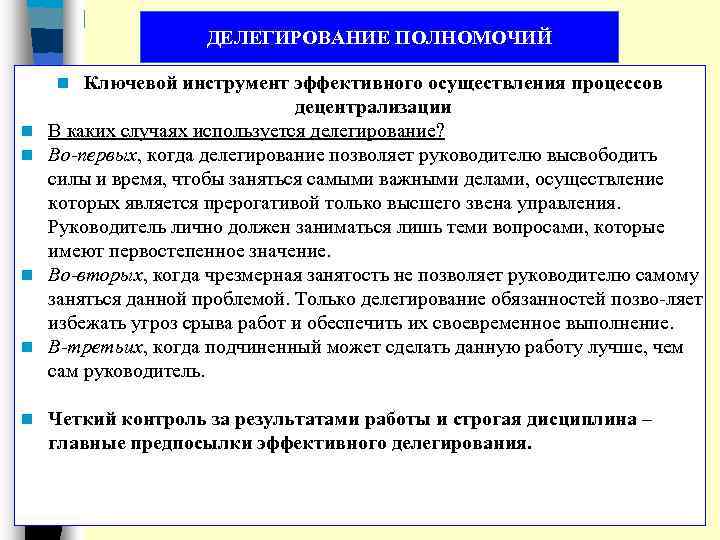 ДЕЛЕГИРОВАНИЕ ПОЛНОМОЧИЙ

Ключевой инструмент эффективного осуществления процессов децентрализации

В каких случаях используется делегирование?

Во-первых, когда делегирование позволяет руководителю высвободить силы и время, чтобы заняться самыми важными делами, осуществление которых является прерогативой только высшего звена управления. Руководитель лично должен заниматься лишь теми вопросами, которые имеют первостепенное значение.

Во-вторых, когда чрезмерная занятость не позволяет руководителю самому заняться данной проблемой. Только делегирование обязанностей позво-ляет избежать угроз срыва работ и обеспечить их своевременное выполнение.

В-третьих, когда подчиненный может сделать данную работу лучше, чем сам руководитель.

Четкий контроль за результатами работы и строгая дисциплина – главные предпосылки эффективного делегирования.